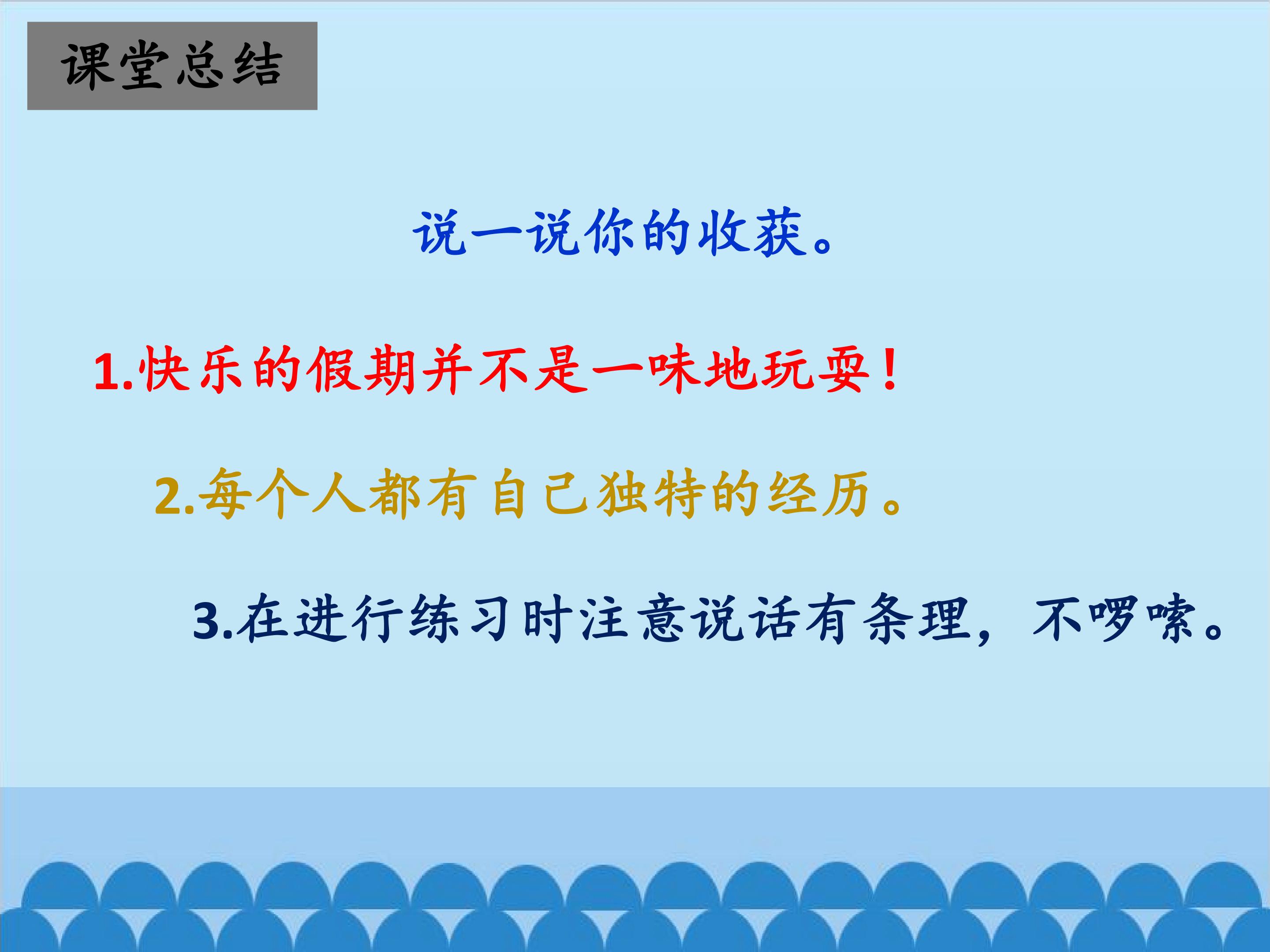 课堂总结

说一说你的收获。

1.快乐的假期并不是一味地玩耍！

2.每个人都有自己独特的经历。

3.在进行练习时注意说话有条理，不啰嗦。